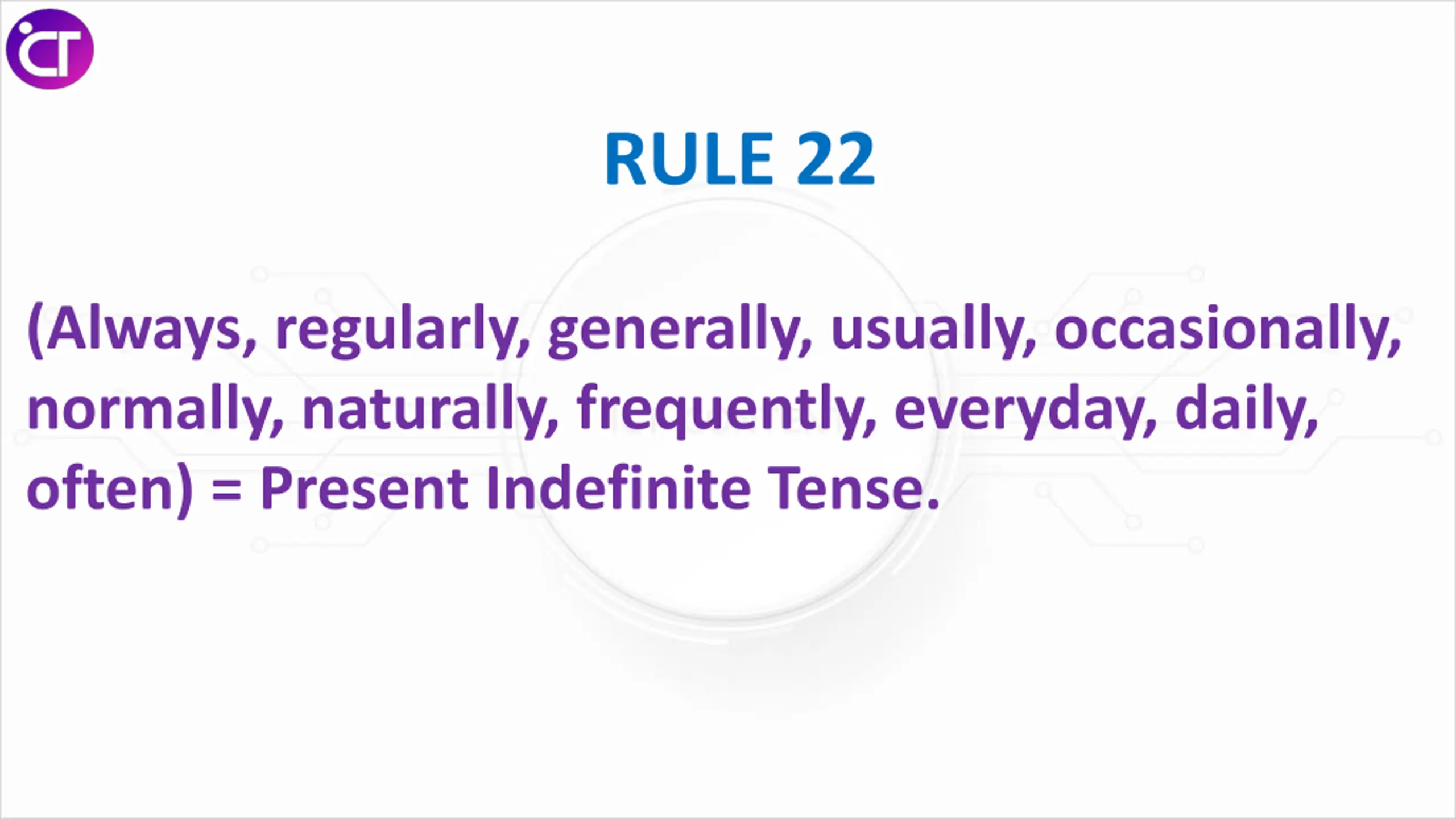 CT

RULE 22

(Always, regularly, generally, usually, occasionally, normally, naturally, frequently, everyday, daily, often) = Present Indefinite Tense.